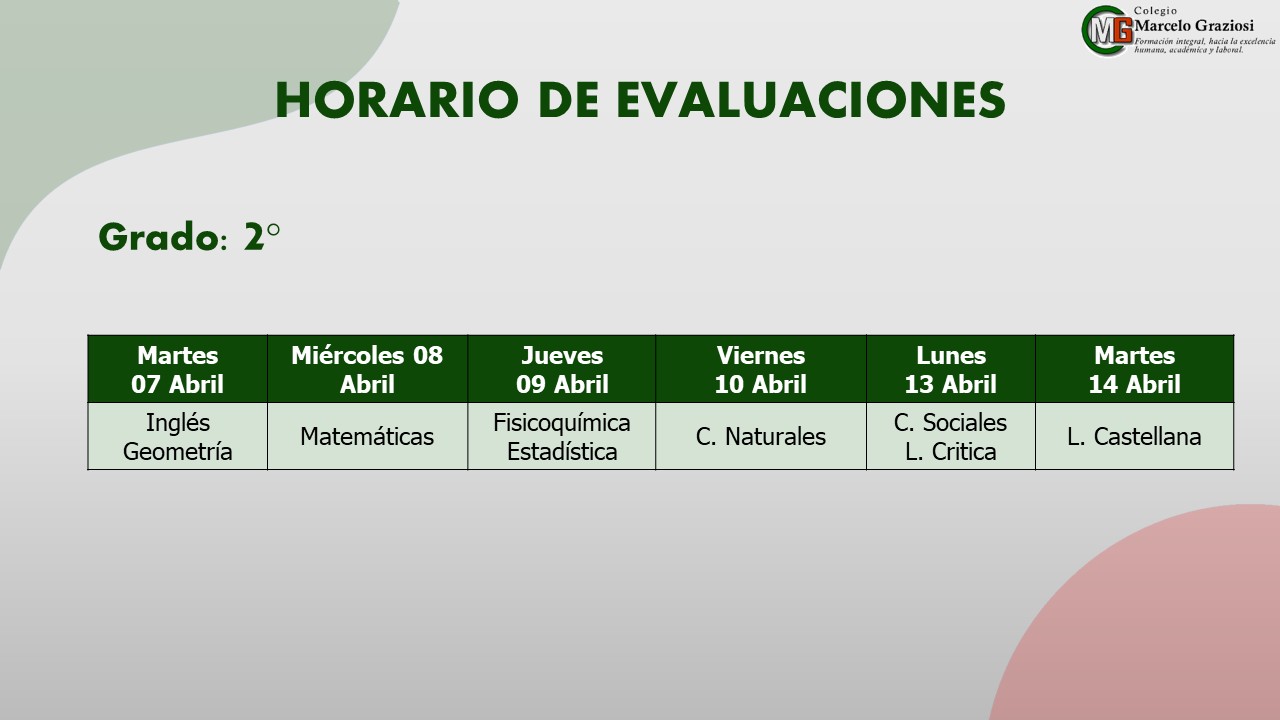 MG Colegio Marcelo Graziosi
Formación integral, hacia la excelencia humana, académica y laboral.

HORARIO DE EVALUACIONES

Grado: 2°

| Martes 07 Abril | Miércoles 08 Abril | Jueves 09 Abril | Viernes 10 Abril | Lunes 13 Abril | Martes 14 Abril |
|---|---|---|---|---|---|
| Inglés Geometría | Matemáticas | Fisicoquímica Estadística | C. Naturales | C. Sociales L. Critica | L. Castellana |